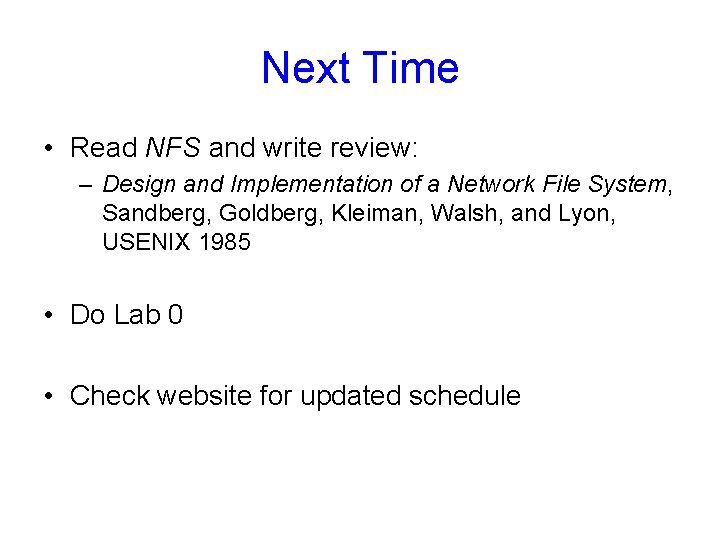 Next Time

• Read NFS and write review:
– Design and Implementation of a Network File System, Sandberg, Goldberg, Kleiman, Walsh, and Lyon, USENIX 1985

• Do Lab 0

• Check website for updated schedule